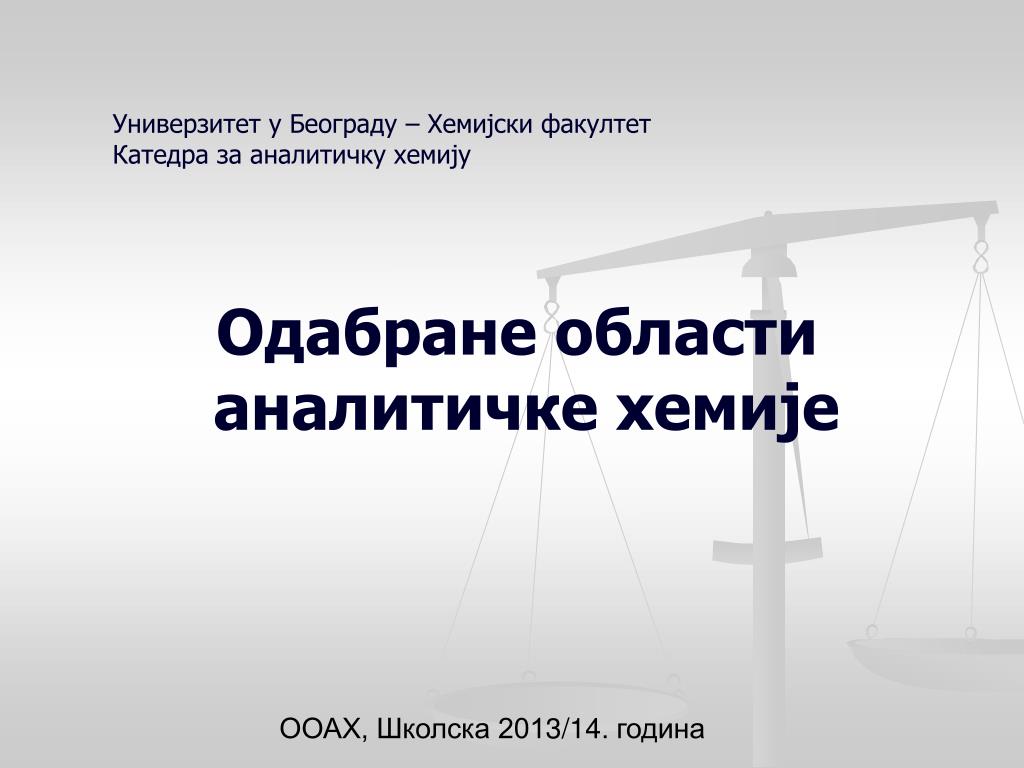 Универзитет у Београду – Хемијски факултет
Катедра за аналитичку хемију

Одабране области аналитичке хемије

ООАХ, Школска 2013/14. година